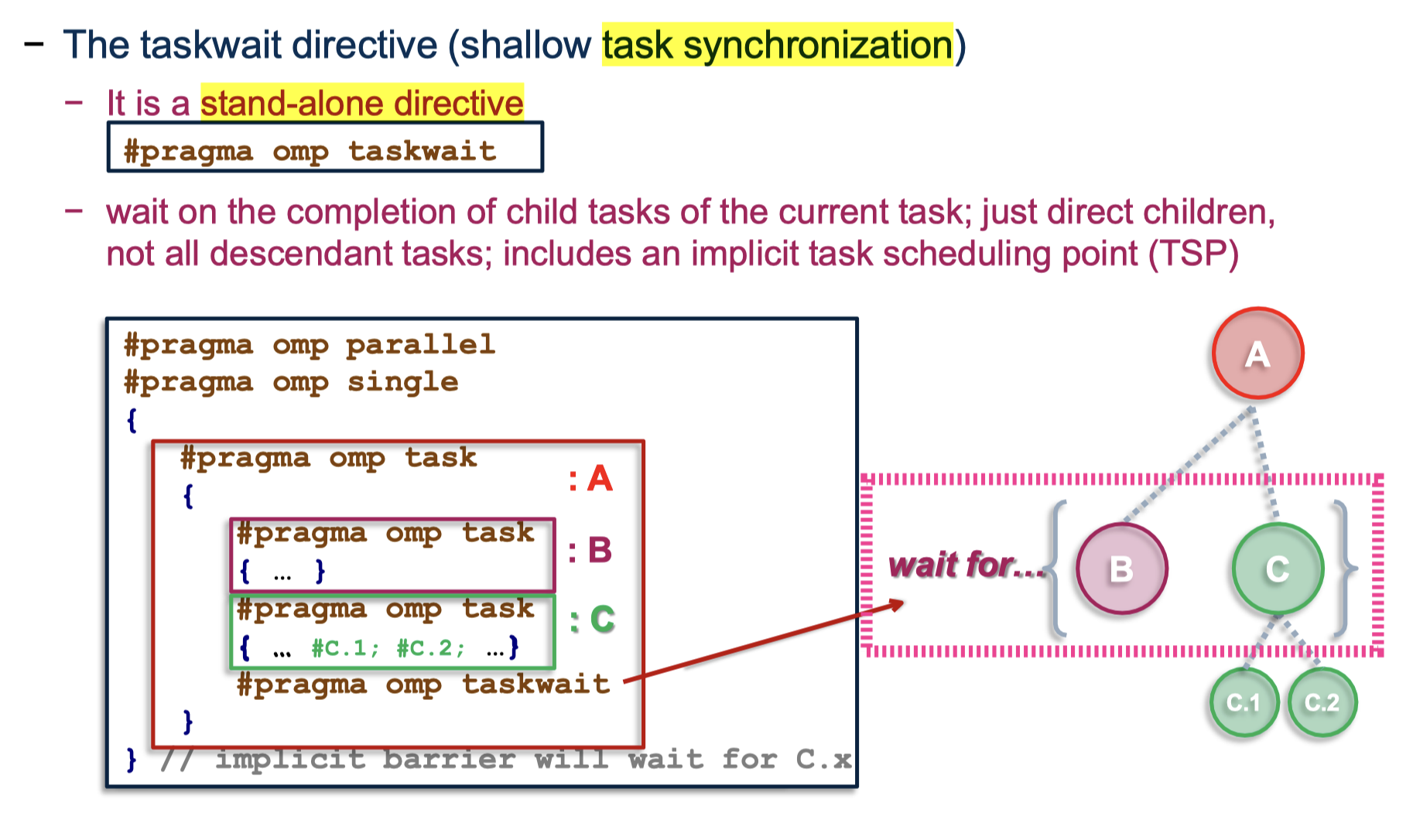 – The taskwait directive (shallow task synchronization)

– It is a stand-alone directive

#pragma omp taskwait

– wait on the completion of child tasks of the current task; just direct children, not all descendant tasks; includes an implicit task scheduling point (TSP)

#pragma omp parallel
#pragma omp single
{
#pragma omp task
{
#pragma omp task
{ … }
#pragma omp task
{ … #C.1; #C.2; …}
#pragma omp taskwait
}
} // implicit barrier will wait for C.x

: A
: B
: C

wait for…

A
B
C
C.1
C.2